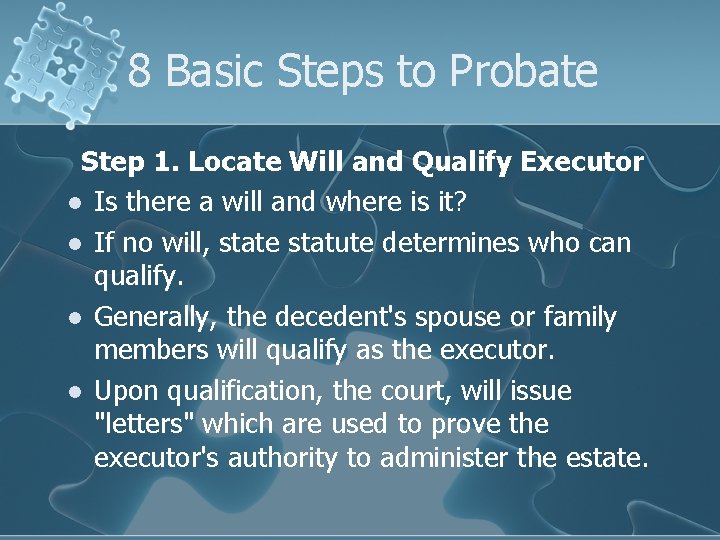 8 Basic Steps to Probate

Step 1. Locate Will and Qualify Executor

- Is there a will and where is it?
- If no will, state statute determines who can qualify.
- Generally, the decedent's spouse or family members will qualify as the executor.
- Upon qualification, the court, will issue "letters" which are used to prove the executor's authority to administer the estate.